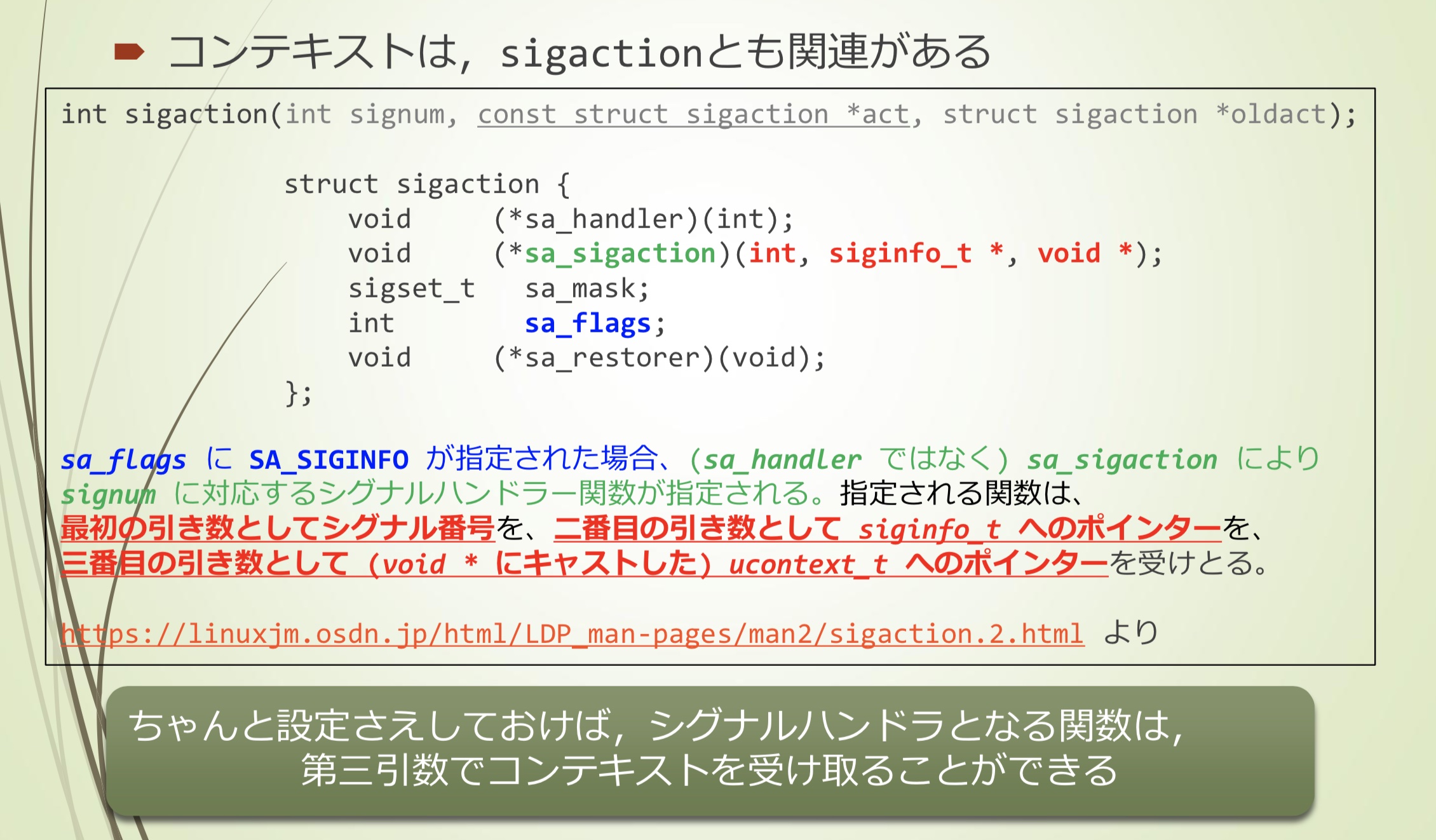 コンテキストは，sigactionとも関連がある

int sigaction(int signum, const struct sigaction *act, struct sigaction *oldact);

struct sigaction {
void (*sa_handler)(int);
void (*sa_sigaction)(int, siginfo_t *, void *);
sigset_t sa_mask;
int sa_flags;
void (*sa_restorer)(void);
};

sa_flags に SA_SIGINFO が指定された場合、(sa_handler ではなく) sa_sigaction により signum に対応するシグナルハンドラー関数が指定される。指定される関数は、最初の引き数としてシグナル番号を、二番目の引き数として siginfo_t へのポインターを、三番目の引き数として (void * にキャストした) ucontext_t へのポインターを受けとる。

https://linuxjm.osdn.jp/html/LDP_man-pages/man2/sigaction.2.html より

ちゃんと設定さえしておけば，シグナルハンドラとなる関数は，第三引数でコンテキストを受け取ることができる